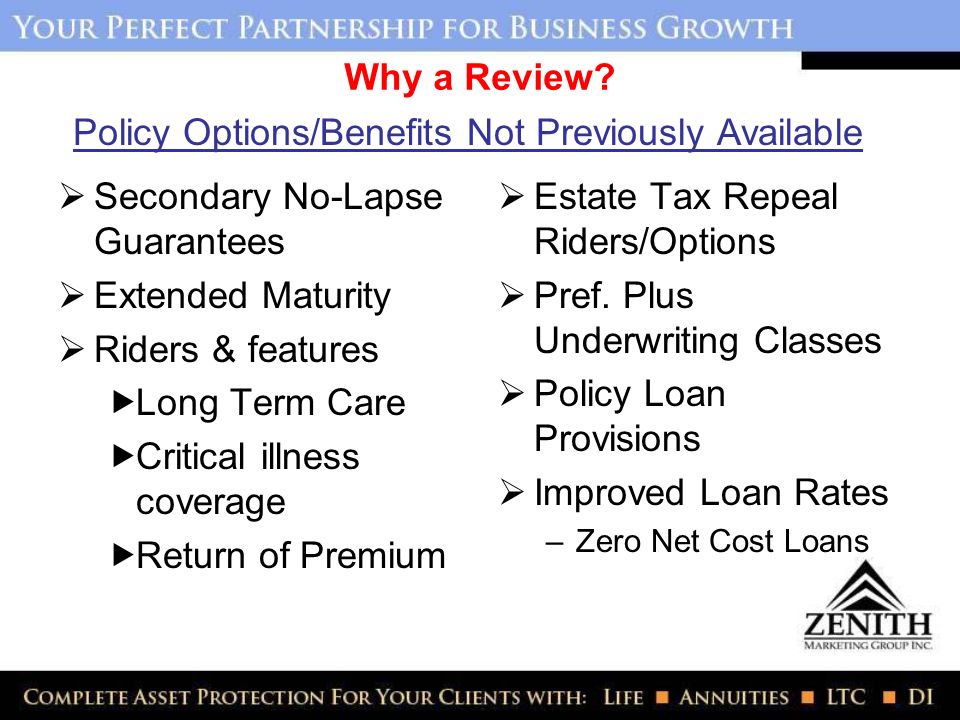 YOUR PERFECT PARTNERSHIP FOR BUSINESS GROWTH

Why a Review?

Policy Options/Benefits Not Previously Available

➢ Secondary No-Lapse Guarantees
➢ Extended Maturity
➢ Riders & features
▶Long Term Care
▶Critical illness coverage
▶Return of Premium

➢ Estate Tax Repeal Riders/Options
➢ Pref. Plus Underwriting Classes
➢ Policy Loan Provisions
➢ Improved Loan Rates
– Zero Net Cost Loans

ZENITH
MARKETING GROUP INC.

COMPLETE ASSET PROTECTION FOR YOUR CLIENTS WITH: LIFE ■ ANNUITIES ■ LTC ■ DI